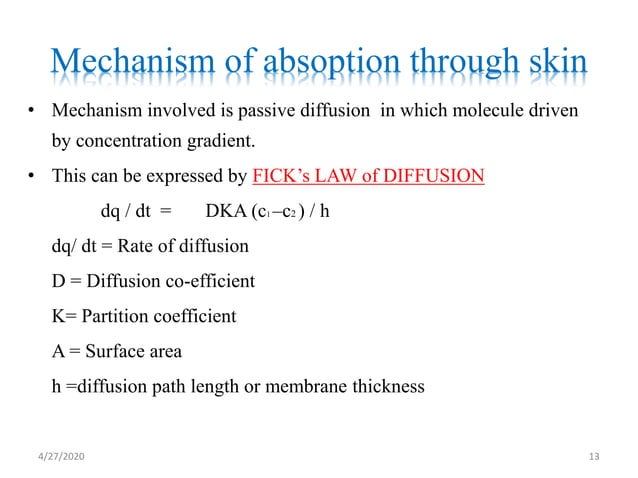 Mechanism of absoption through skin

• Mechanism involved is passive diffusion in which molecule driven by concentration gradient.

• This can be expressed by FICK's LAW of DIFFUSION

$dq / dt = DKA (c_1 - c_2) / h$

dq/ dt = Rate of diffusion

D = Diffusion co-efficient

K= Partition coefficient

A = Surface area

h =diffusion path length or membrane thickness

4/27/2020

13